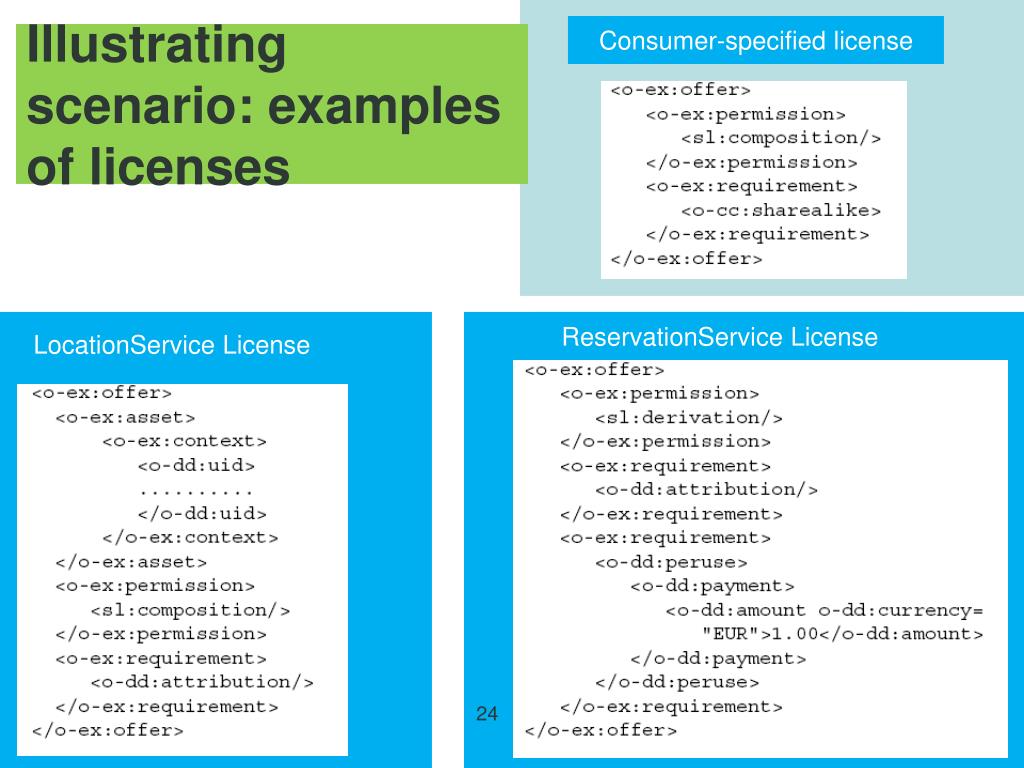 Illustrating scenario: examples of licenses

Consumer-specified license

<o-ex:offer>
<o-ex:permission>
<sl:composition/>
</o-ex:permission>
<o-ex:requirement>
<o-cc:sharealike>
</o-ex:requirement>
</o-ex:offer>

LocationService License

<o-ex:offer>
<o-ex:asset>
<o-ex:context>
<o-dd:uid>
..........
</o-dd:uid>
</o-ex:context>
</o-ex:asset>
<o-ex:permission>
<sl:composition/>
</o-ex:permission>
<o-ex:requirement>
<o-dd:attribution/>
</o-ex:requirement>
</o-ex:offer>

ReservationService License

<o-ex:offer>
<o-ex:permission>
<sl:derivation/>
</o-ex:permission>
<o-ex:requirement>
<o-dd:attribution/>
</o-ex:requirement>
<o-ex:requirement>
<o-dd:peruse>
<o-dd:payment>
<o-dd:amount o-dd:currency=
"EUR">1.00</o-dd:amount>
</o-dd:payment>
</o-dd:peruse>
</o-ex:requirement>
</o-ex:offer>

24